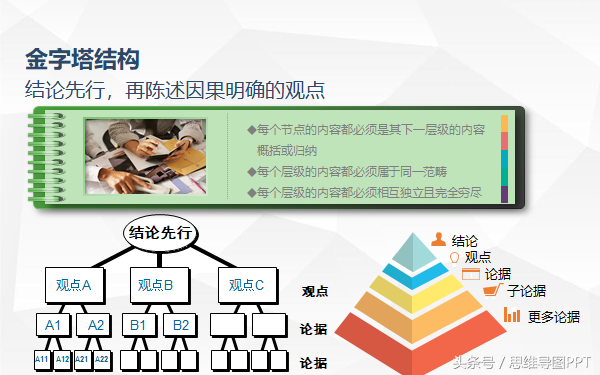 金字塔结构
结论先行，再陈述因果明确的观点

◆每个节点的内容都必须是其下一层级的内容概括或归纳
◆每个层级的内容都必须属于同一范畴
◆每个层级的内容都必须相互独立且完全穷尽

结论先行
观点A
观点B
观点C
A1
A2
B1
B2
A11
A12
A21
A22
观点
论据
论据

结论
观点
论据
子论据
更多论据

头条号 / 思维导图PPT